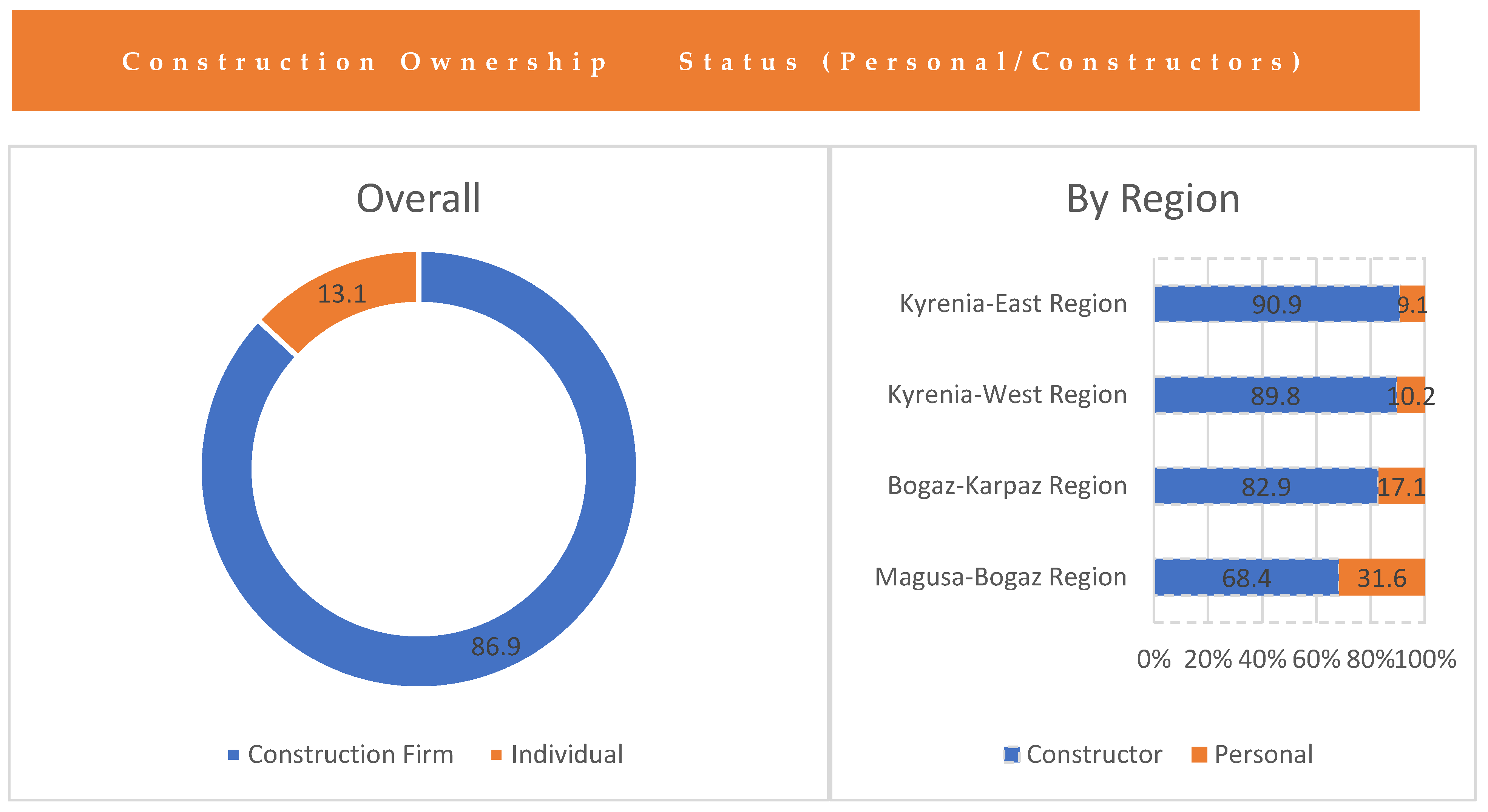 Construction Ownership Status (Personal/Constructors)

Overall

13.1

86.9

Construction Firm Individual

By Region

Kyrenia-East Region 90.9 9.1

Kyrenia-West Region 89.8 10.2

Bogaz-Karpaz Region 82.9 17.1

Magusa-Bogaz Region 68.4 31.6

0% 20% 40% 60% 80% 100%

Constructor Personal